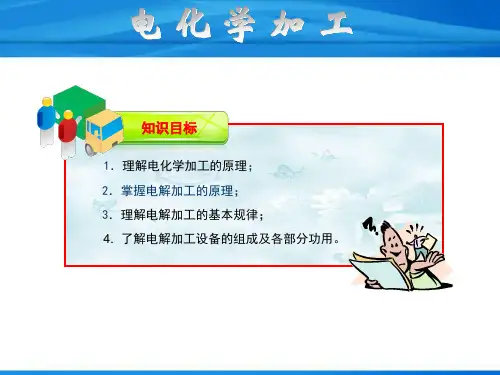 电化学加工

知识目标

1. 理解电化学加工的原理；

2. 掌握电解加工的原理；

3. 理解电解加工的基本规律；

4. 了解电解加工设备的组成及各部分功用。